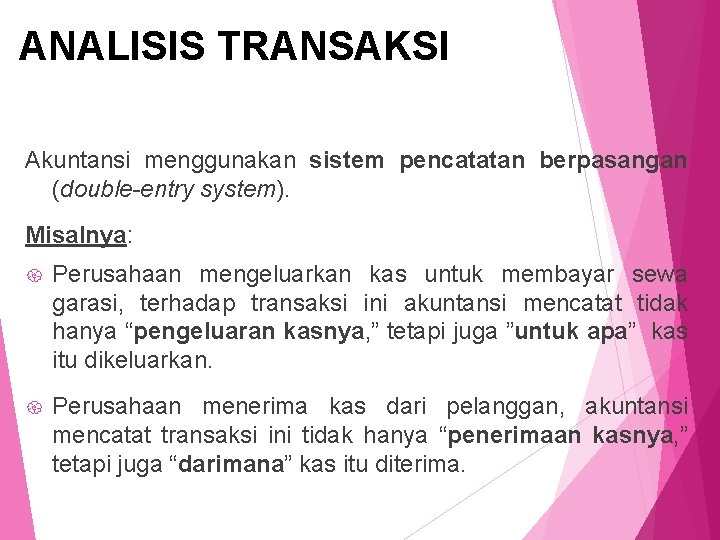 ANALISIS TRANSAKSI

Akuntansi menggunakan sistem pencatatan berpasangan (double-entry system).

Misalnya:

Perusahaan mengeluarkan kas untuk membayar sewa garasi, terhadap transaksi ini akuntansi mencatat tidak hanya “pengeluaran kasnya,” tetapi juga ”untuk apa” kas itu dikeluarkan.

Perusahaan menerima kas dari pelanggan, akuntansi mencatat transaksi ini tidak hanya “penerimaan kasnya,” tetapi juga “darimana” kas itu diterima.